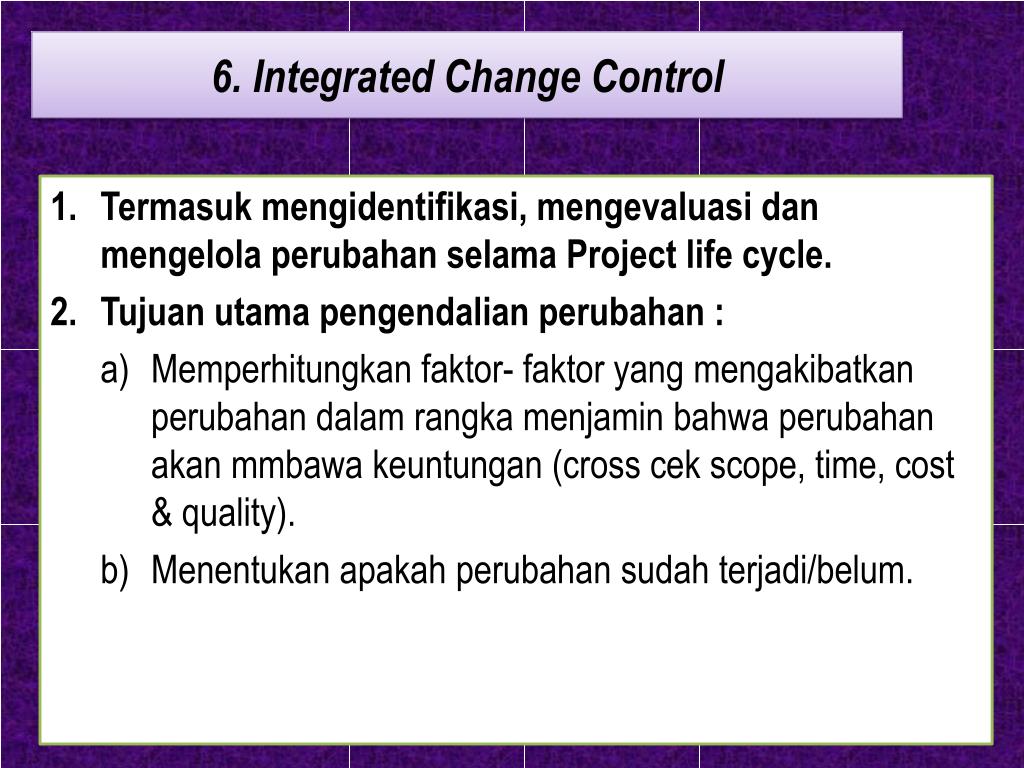 6. Integrated Change Control

1. Termasuk mengidentifikasi, mengevaluasi dan mengelola perubahan selama Project life cycle.
2. Tujuan utama pengendalian perubahan :
a) Memperhitungkan faktor- faktor yang mengakibatkan perubahan dalam rangka menjamin bahwa perubahan akan mmbawa keuntungan (cross cek scope, time, cost & quality).
b) Menentukan apakah perubahan sudah terjadi/belum.